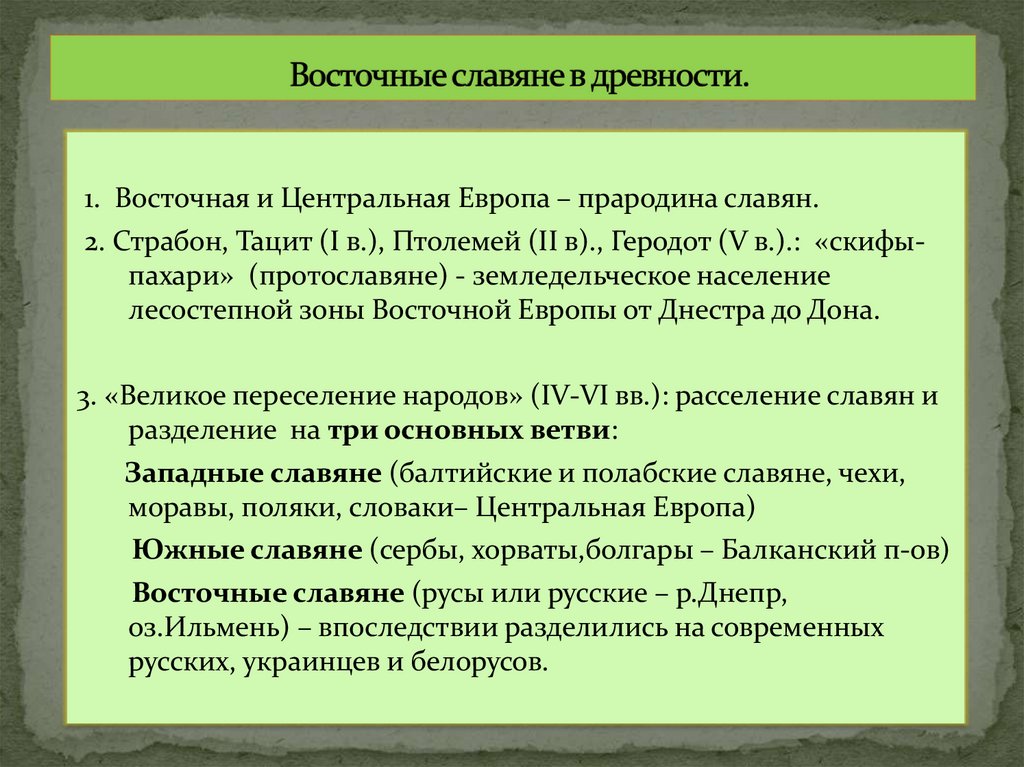 Восточные славяне в древности.

1. Восточная и Центральная Европа – прародина славян.

2. Страбон, Тацит (I в.), Птолемей (II в)., Геродот (V в.).: «скифы-пахари» (протославяне) - земледельческое население лесостепной зоны Восточной Европы от Днестра до Дона.

3. «Великое переселение народов» (IV-VI вв.): расселение славян и разделение на три основных ветви:

Западные славяне (балтийские и полабские славяне, чехи, моравы, поляки, словаки– Центральная Европа)

Южные славяне (сербы, хорваты,болгары – Балканский п-ов)

Восточные славяне (русы или русские – р.Днепр, оз.Ильмень) – впоследствии разделились на современных русских, украинцев и белорусов.